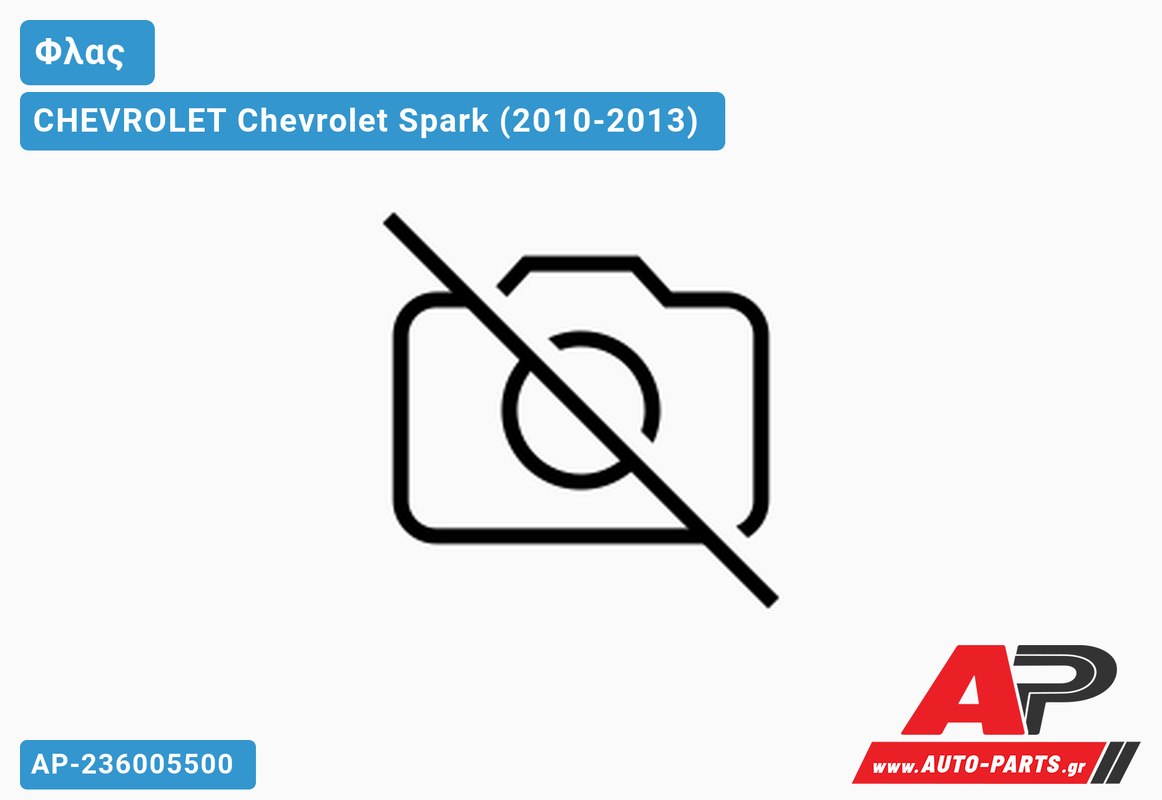 Φλας

CHEVROLET Chevrolet Spark (2010-2013)

AP-236005500

AP

www.AUTO-PARTS.gr